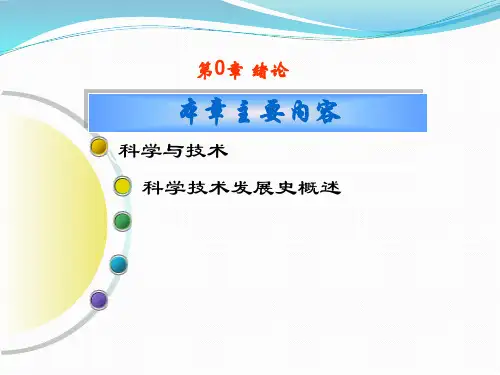 第0章 绪论

本章主要内容

科学与技术

科学技术发展史概述